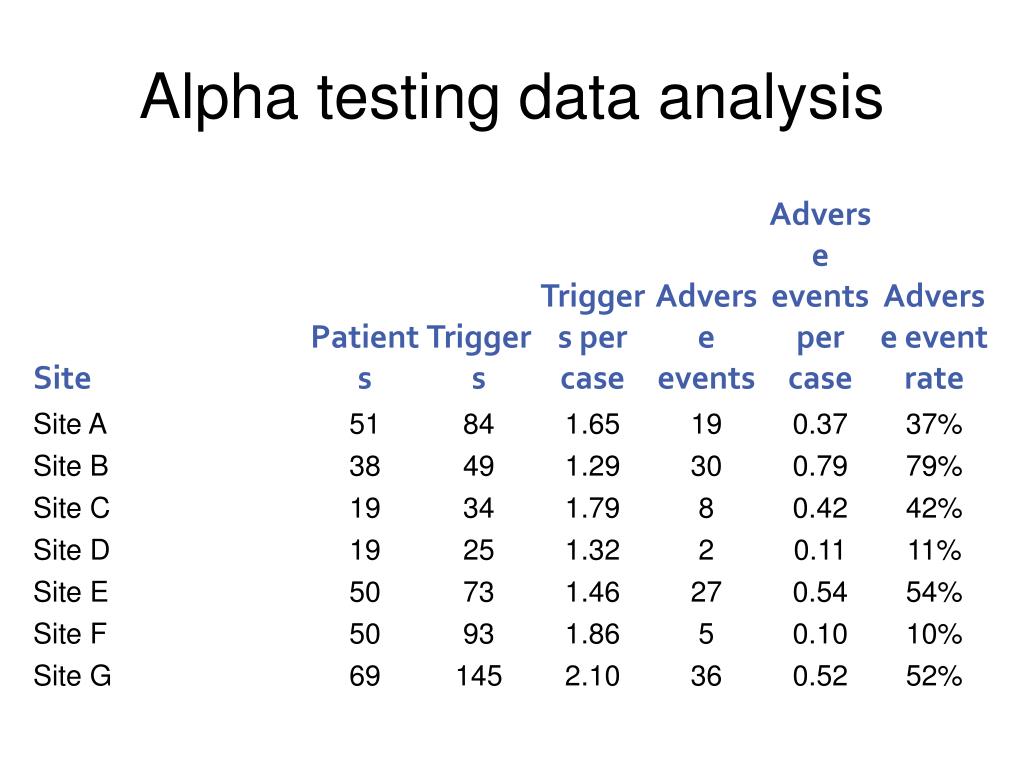 Alpha testing data analysis

| Site | Patients | Triggers | Triggers per case | Adverse events | Adverse events per case | Adverse event rate |
|---|---|---|---|---|---|---|
| Site A | 51 | 84 | 1.65 | 19 | 0.37 | 37% |
| Site B | 38 | 49 | 1.29 | 30 | 0.79 | 79% |
| Site C | 19 | 34 | 1.79 | 8 | 0.42 | 42% |
| Site D | 19 | 25 | 1.32 | 2 | 0.11 | 11% |
| Site E | 50 | 73 | 1.46 | 27 | 0.54 | 54% |
| Site F | 50 | 93 | 1.86 | 5 | 0.10 | 10% |
| Site G | 69 | 145 | 2.10 | 36 | 0.52 | 52% |